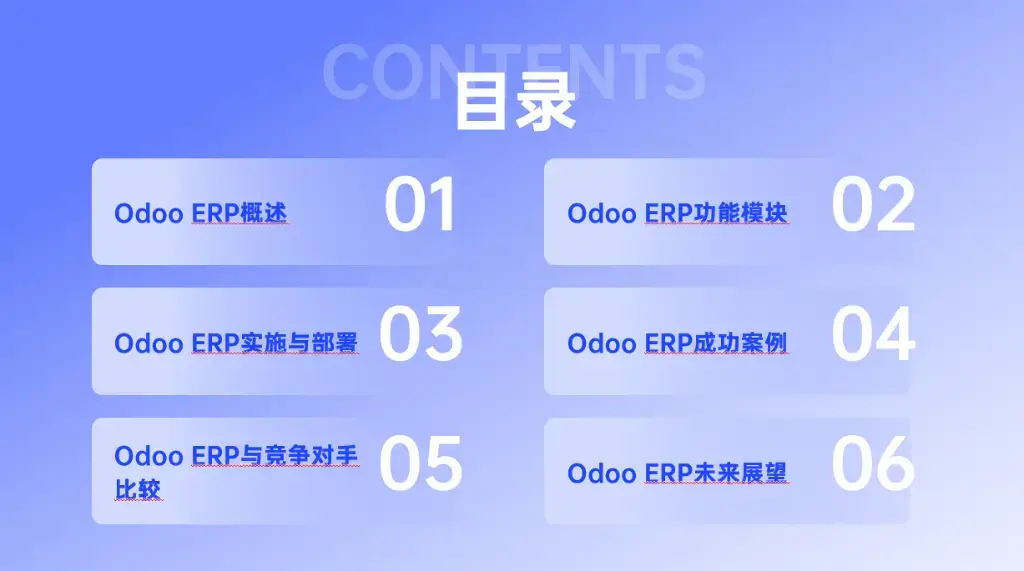 CONTENTS
目录

Odoo ERP概述 01

Odoo ERP功能模块 02

Odoo ERP实施与部署 03

Odoo ERP成功案例 04

Odoo ERP与竞争对手比较 05

Odoo ERP未来展望 06